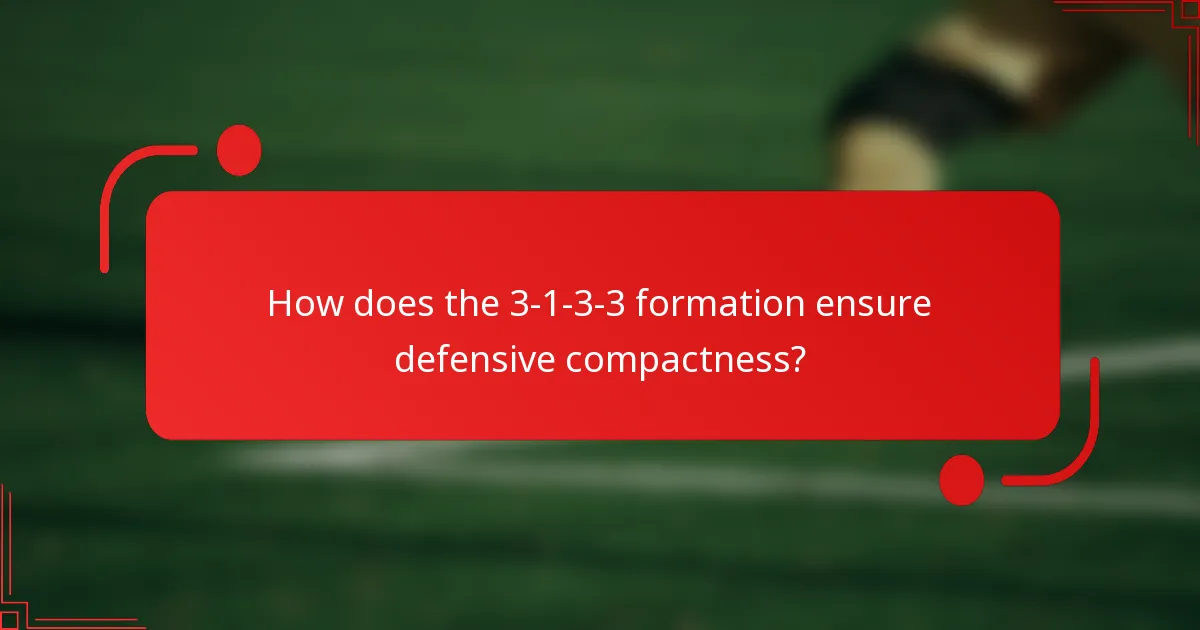 How does the 3-1-3-3 formation ensure defensive compactness?